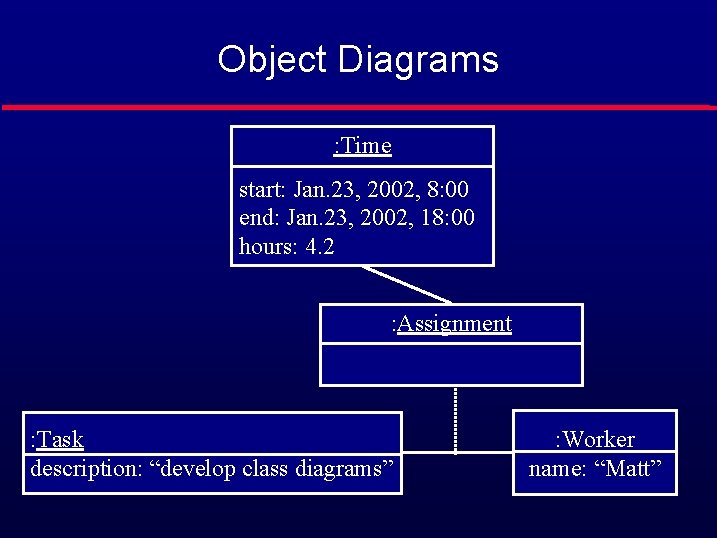 Object Diagrams

:Time

start: Jan.23, 2002, 8:00
end: Jan.23, 2002, 18:00
hours: 4.2

:Assignment

:Task
description: “develop class diagrams”

:Worker
name: “Matt”